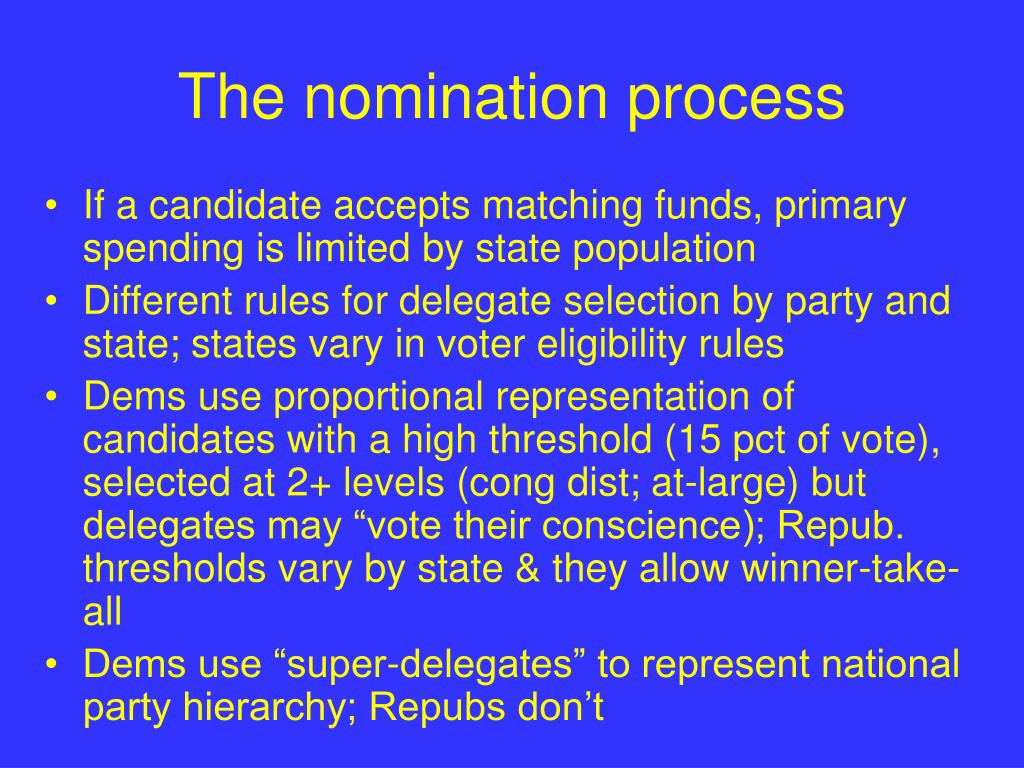 The nomination process

• If a candidate accepts matching funds, primary spending is limited by state population
• Different rules for delegate selection by party and state; states vary in voter eligibility rules
• Dems use proportional representation of candidates with a high threshold (15 pct of vote), selected at 2+ levels (cong dist; at-large) but delegates may “vote their conscience); Repub. thresholds vary by state & they allow winner-take-all
• Dems use “super-delegates” to represent national party hierarchy; Repubs don’t